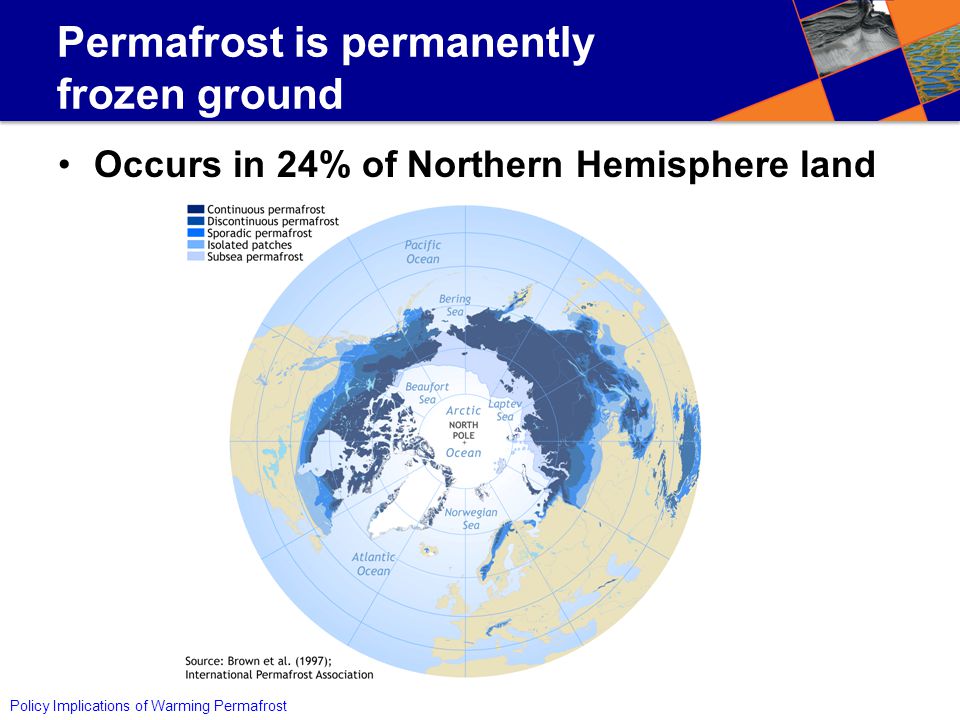 Permafrost is permanently frozen ground

• Occurs in 24% of Northern Hemisphere land

Continuous permafrost
Discontinuous permafrost
Sporadic permafrost
Isolated patches
Subsea permafrost

Pacific Ocean

Bering Sea

Beaufort Sea

Arctic Ocean

NORTH POLE

Laptev Sea

Norwegian Sea

Atlantic Ocean

Source: Brown et al. (1997); International Permafrost Association

Policy Implications of Warming Permafrost